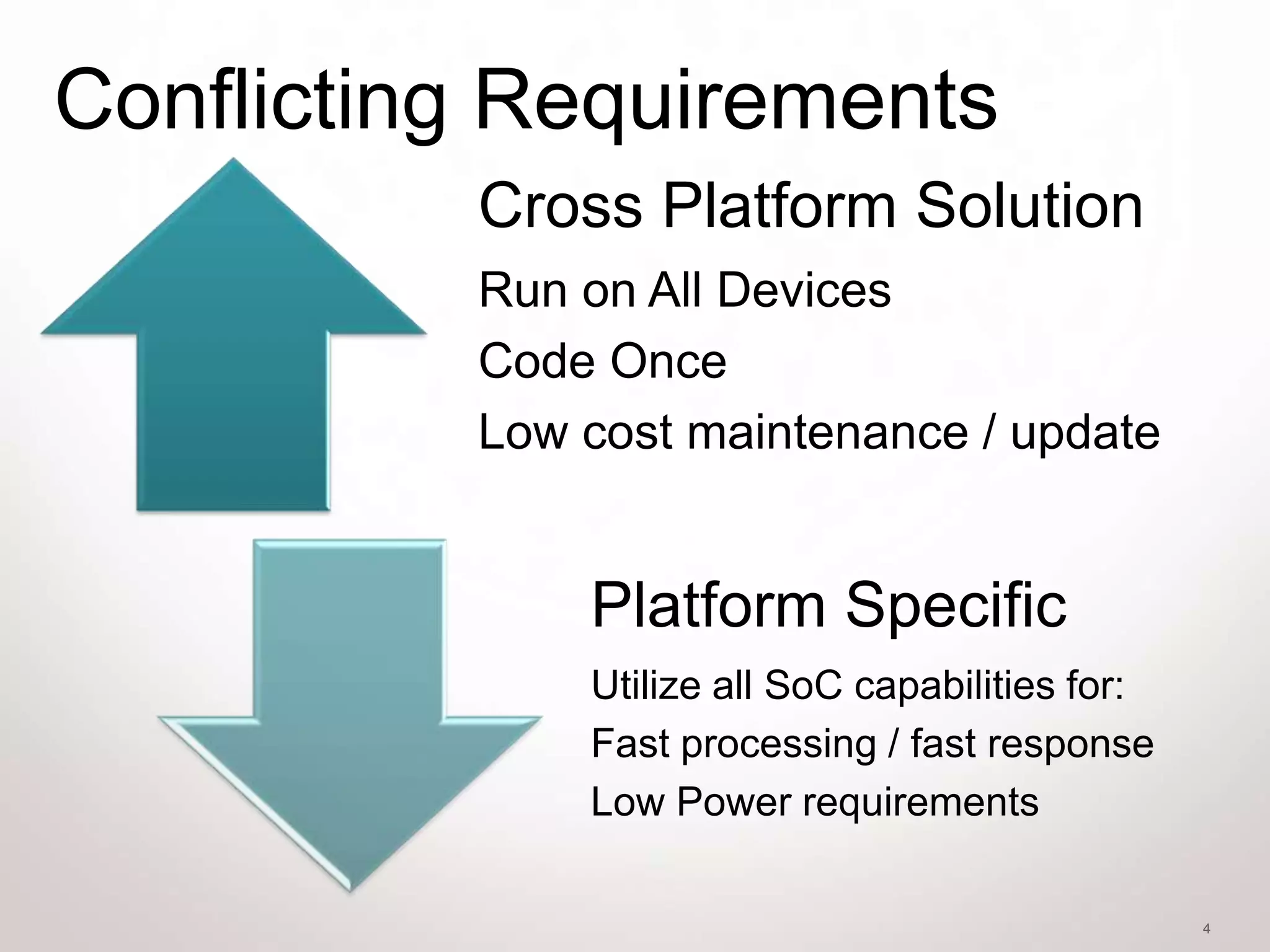 Conflicting Requirements

Cross Platform Solution

Run on All Devices

Code Once

Low cost maintenance / update

Platform Specific

Utilize all SoC capabilities for:

Fast processing / fast response

Low Power requirements

4